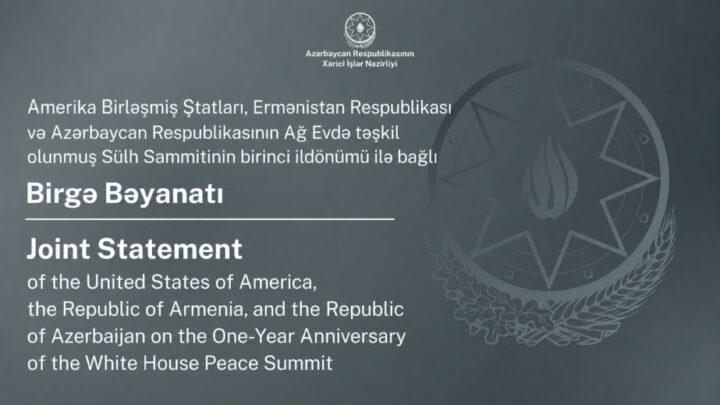 Azərbaycan Respublikasının
Xarici İşlər Nazirliyi

Amerika Birləşmiş Ştatları, Ermənistan Respublikası və Azərbaycan Respublikasının Ağ Evdə təşkil olunmuş Sülh Sammitinin birinci ildönümü ilə bağlı

Birgə Bəyanatı

Joint Statement

of the United States of America, the Republic of Armenia, and the Republic of Azerbaijan on the One-Year Anniversary of the White House Peace Summit